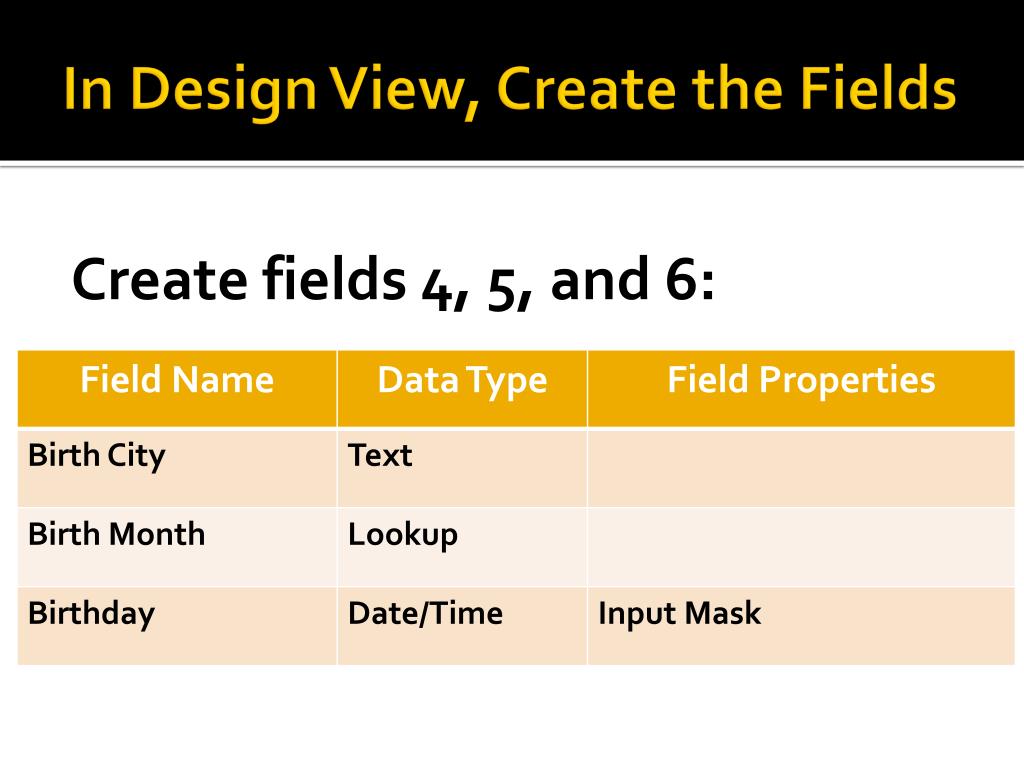 In Design View, Create the Fields

Create fields 4, 5, and 6:

| Field Name | Data Type | Field Properties |
|---|---|---|
| Birth City | Text | |
| Birth Month | Lookup | |
| Birthday | Date/Time | Input Mask |